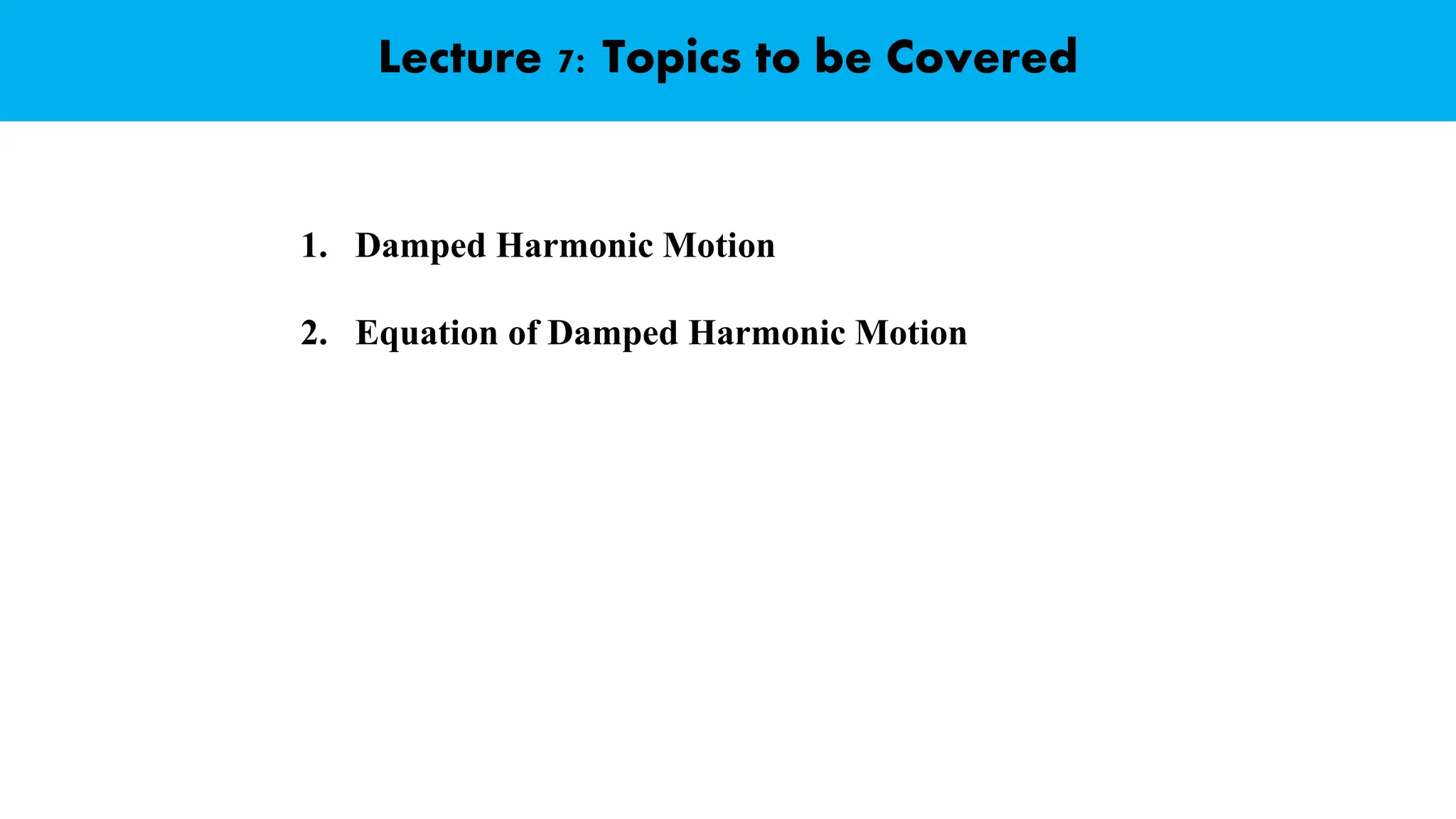 Lecture 7: Topics to be Covered

1. Damped Harmonic Motion

2. Equation of Damped Harmonic Motion